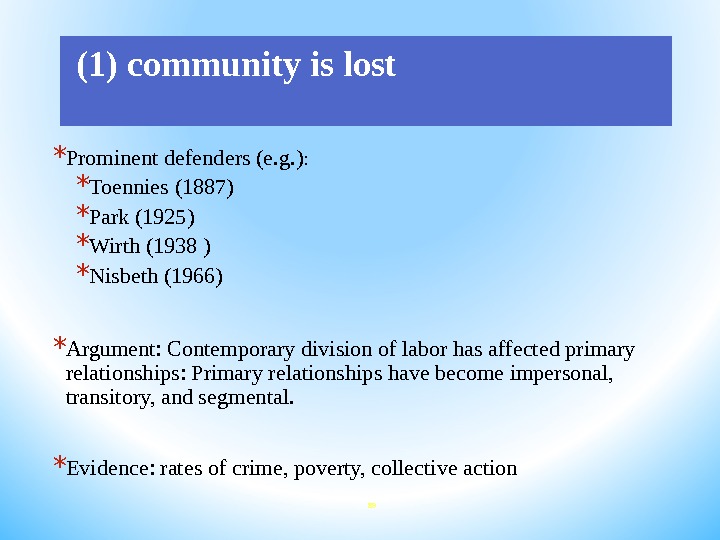 (1) community is lost

*Prominent defenders (e.g.):

*Toennies (1887)

*Park (1925)

*Wirth (1938 )

*Nisbeth (1966)

*Argument: Contemporary division of labor has affected primary relationships: Primary relationships have become impersonal, transitory, and segmental.

*Evidence: rates of crime, poverty, collective action